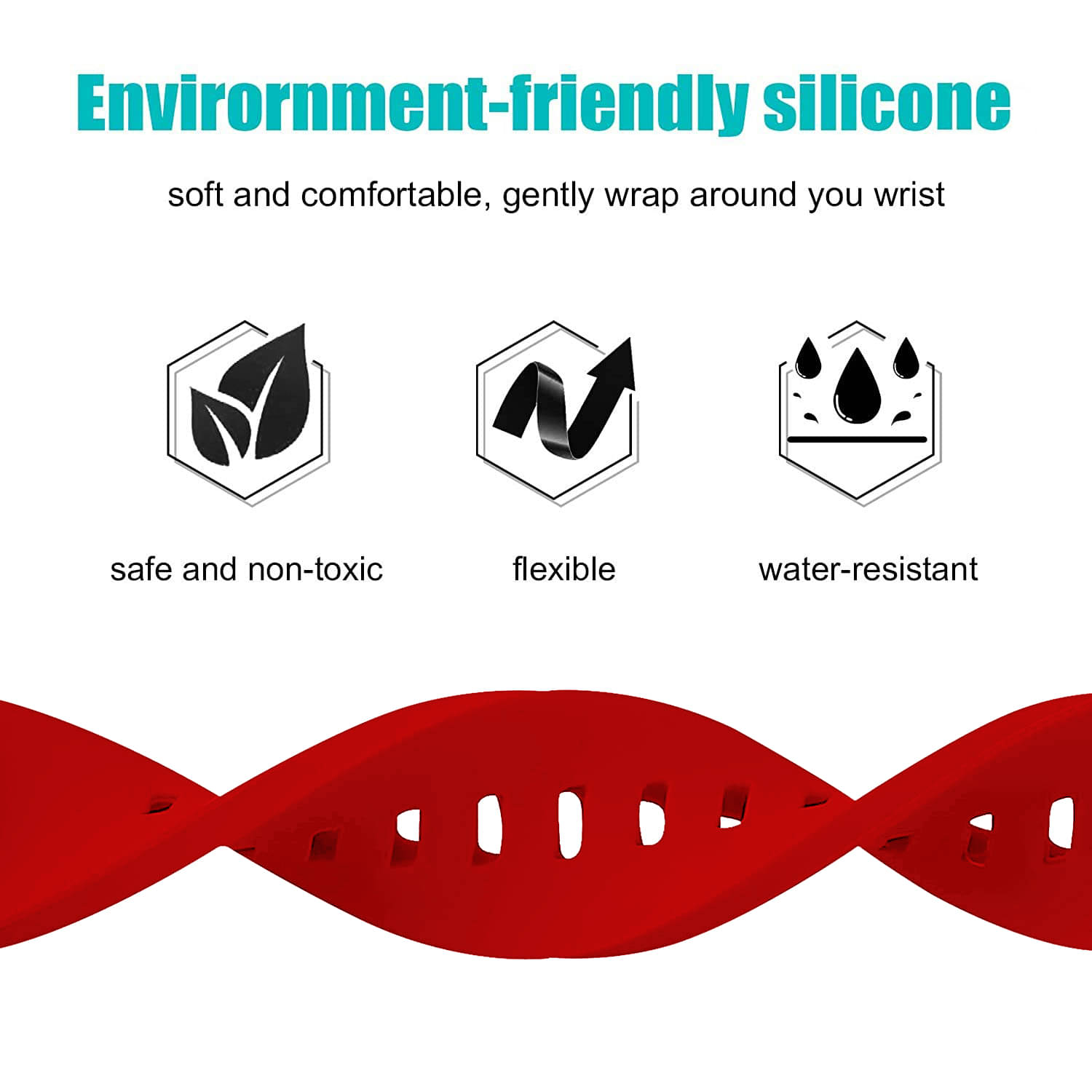 Environment-friendly silicone

soft and comfortable, gently wrap around you wrist

safe and non-toxic

flexible

water-resistant